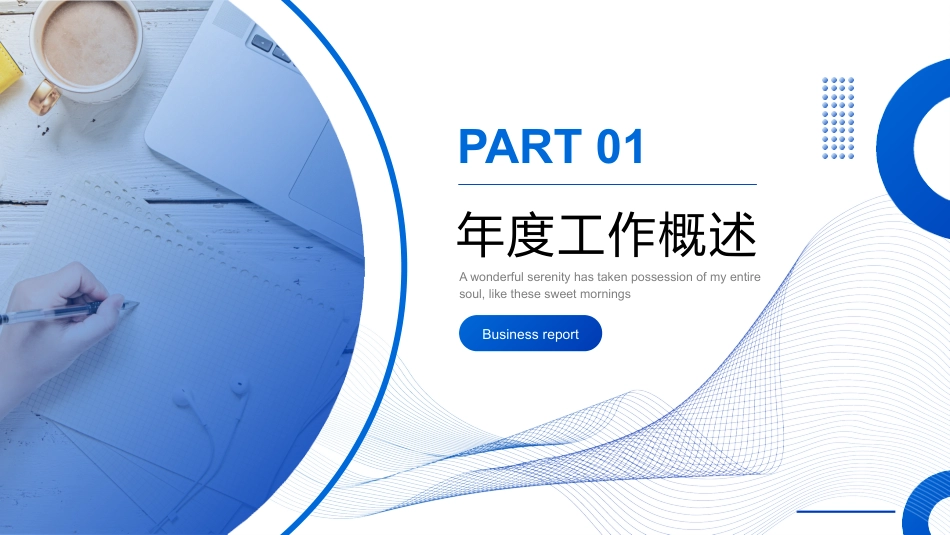 PART 01

年度工作概述

A wonderful serenity has taken possession of my entire soul, like these sweet mornings

Business report